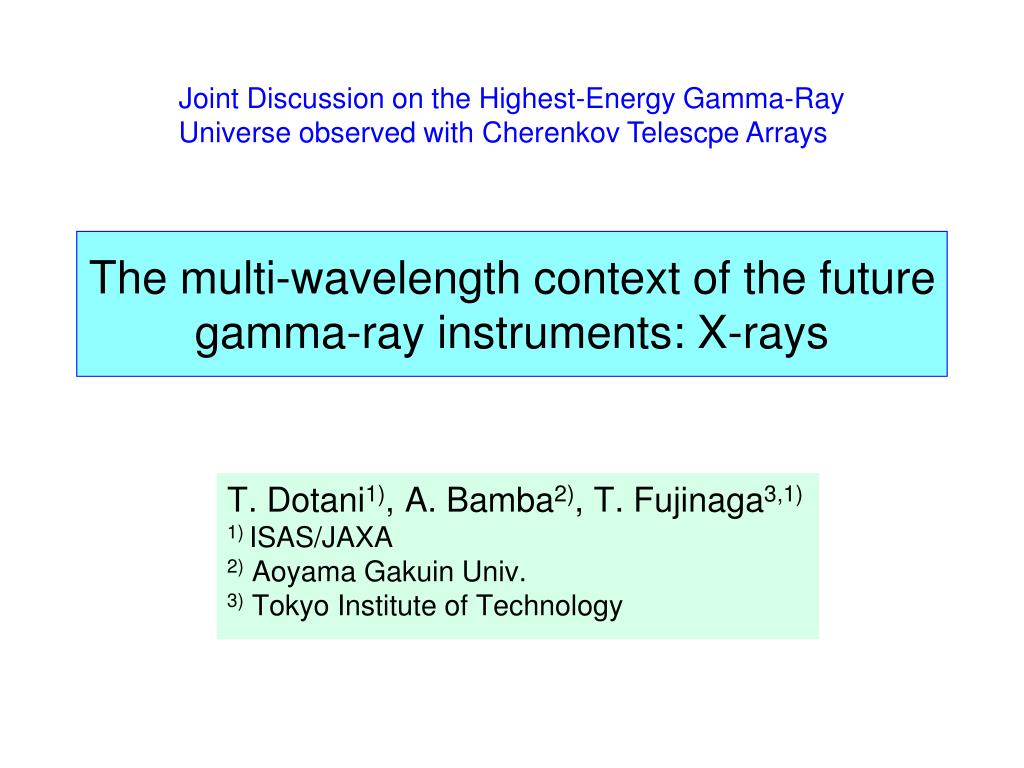 Joint Discussion on the Highest-Energy Gamma-Ray Universe observed with Cherenkov Telescpe Arrays

The multi-wavelength context of the future gamma-ray instruments: X-rays

T. Dotani$^{1)}$, A. Bamba$^{2)}$, T. Fujinaga$^{3,1)}$
$^{1)}$ ISAS/JAXA
$^{2)}$ Aoyama Gakuin Univ.
$^{3)}$ Tokyo Institute of Technology